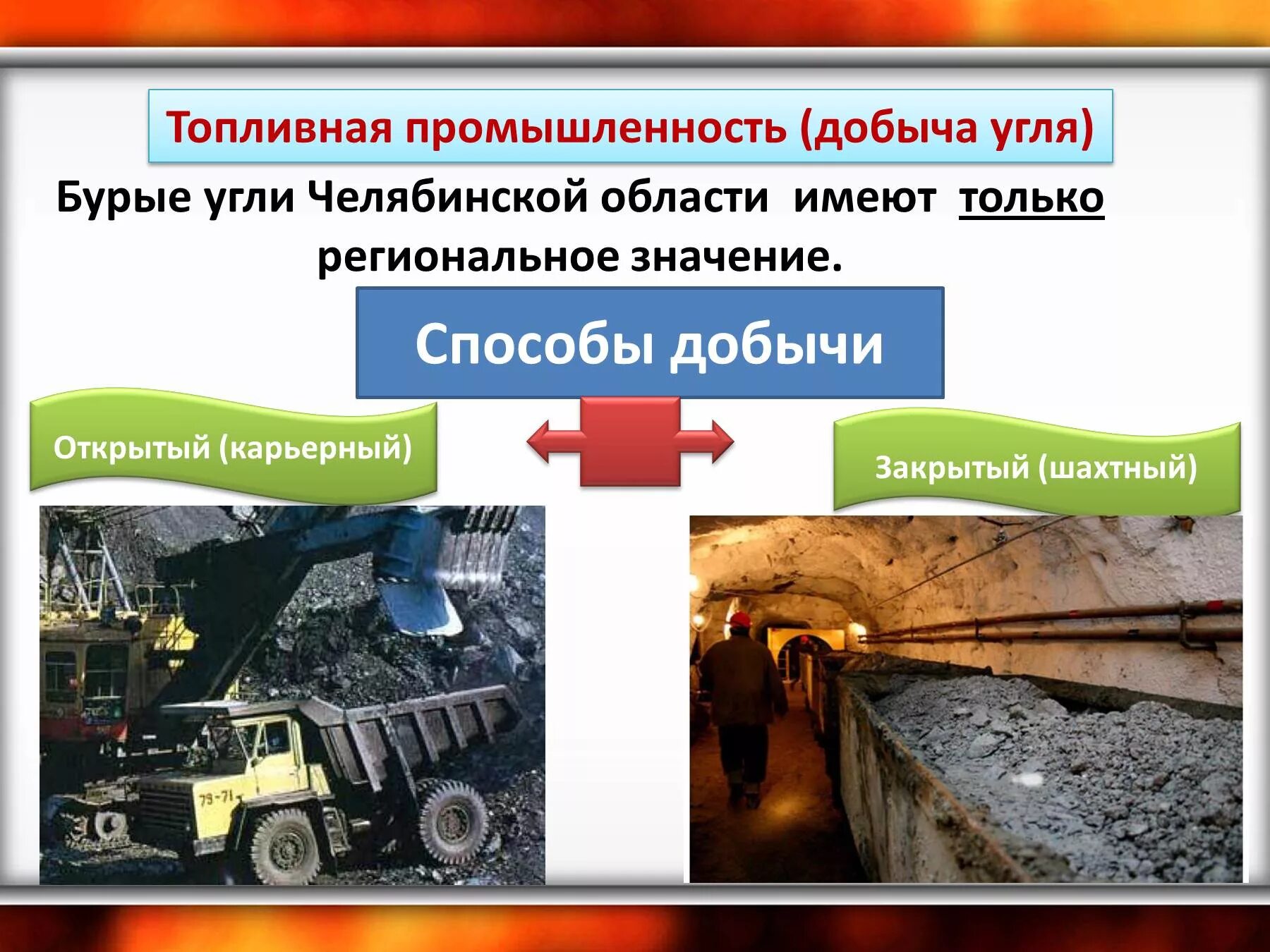 Топливная промышленность (добыча угля)

Бурые угли Челябинской области имеют только региональное значение.

Способы добычи

Открытый (карьерный)

Закрытый (шахтный)

79-71